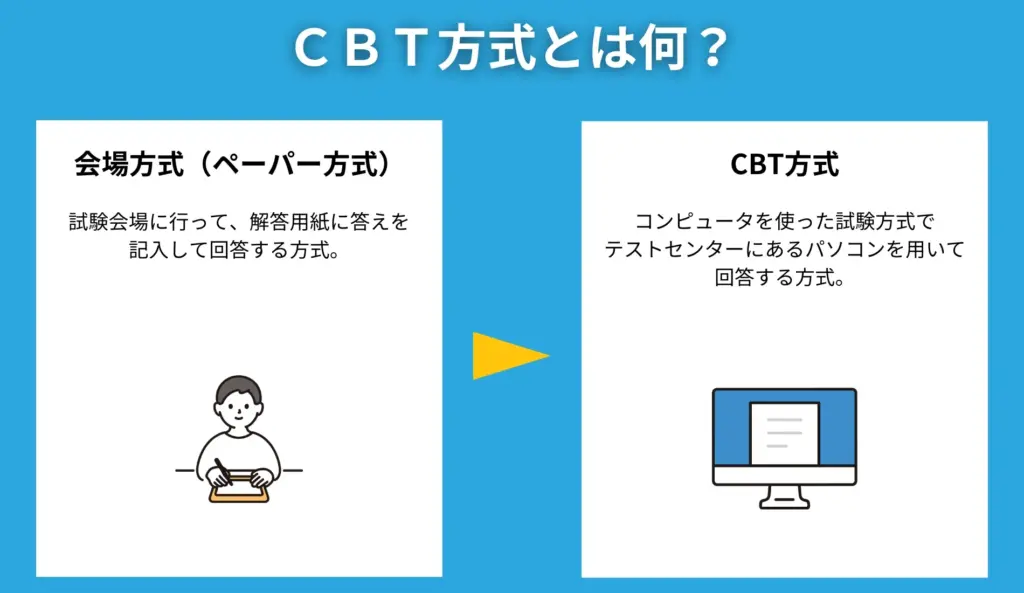 ＣＢＴ方式とは何？

会場方式（ペーパー方式）

試験会場に行って、解答用紙に答えを記入して回答する方式。

CBT方式

コンピュータを使った試験方式でテストセンターにあるパソコンを用いて回答する方式。